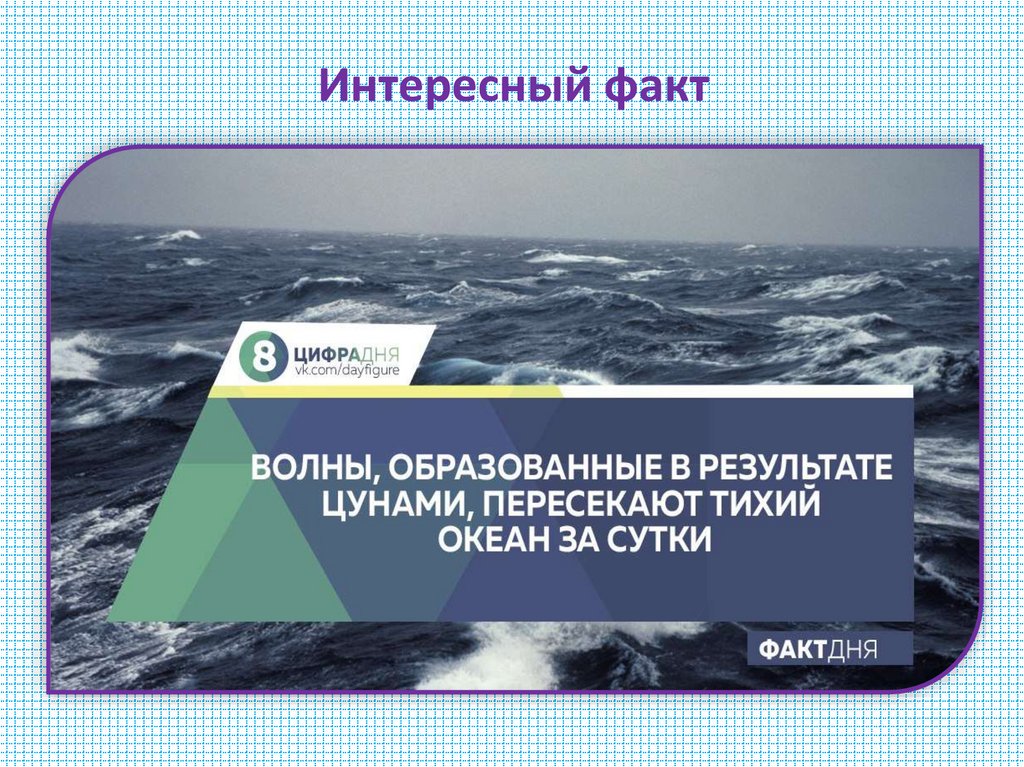 Интересный факт

8 ЦИФРАДНЯ
vk.com/dayfigure

ВОЛНЫ, ОБРАЗОВАННЫЕ В РЕЗУЛЬТАТЕ ЦУНАМИ, ПЕРЕСЕКАЮТ ТИХИЙ ОКЕАН ЗА СУТКИ

ФАКТДНЯ